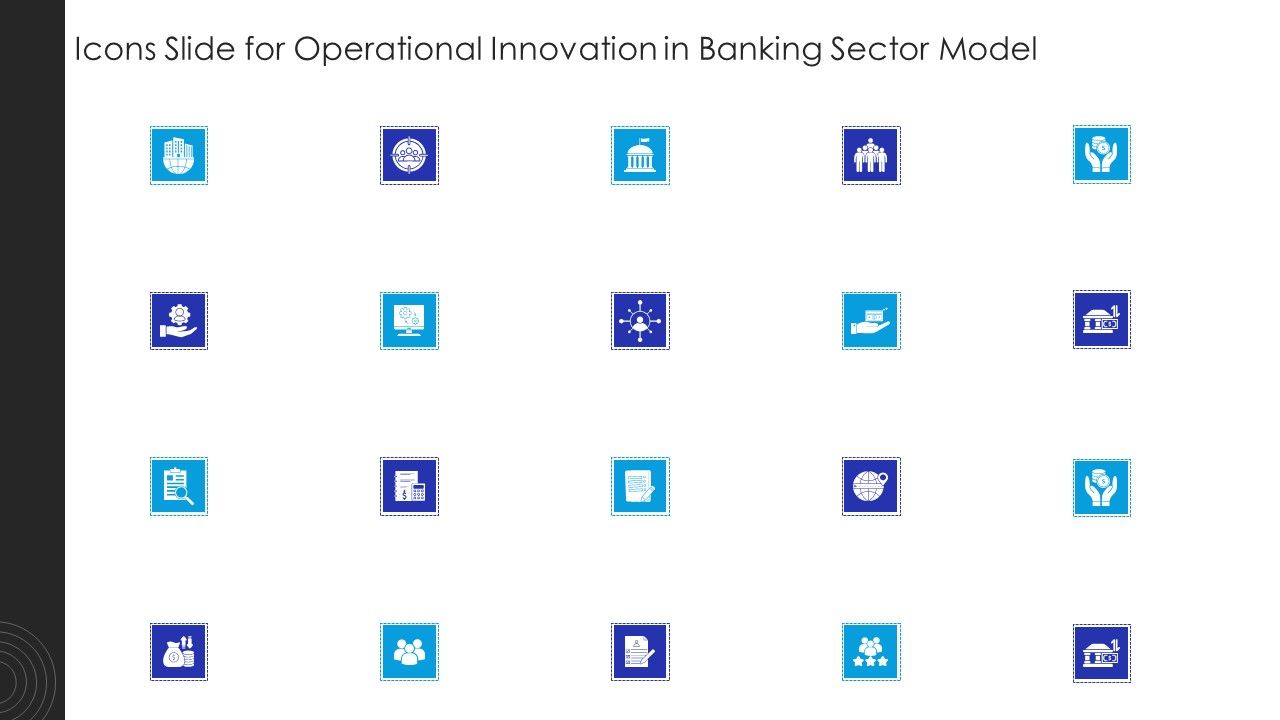 Icons Slide for Operational Innovation in Banking Sector Model